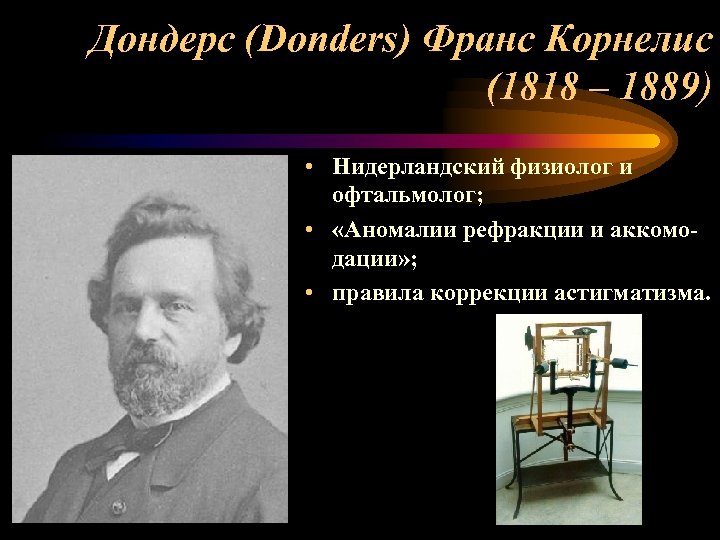 Дондерс (Donders) Франс Корнелис (1818 – 1889)

• Нидерландский физиолог и офтальмолог;
• «Аномалии рефракции и аккомодации»;
• правила коррекции астигматизма.